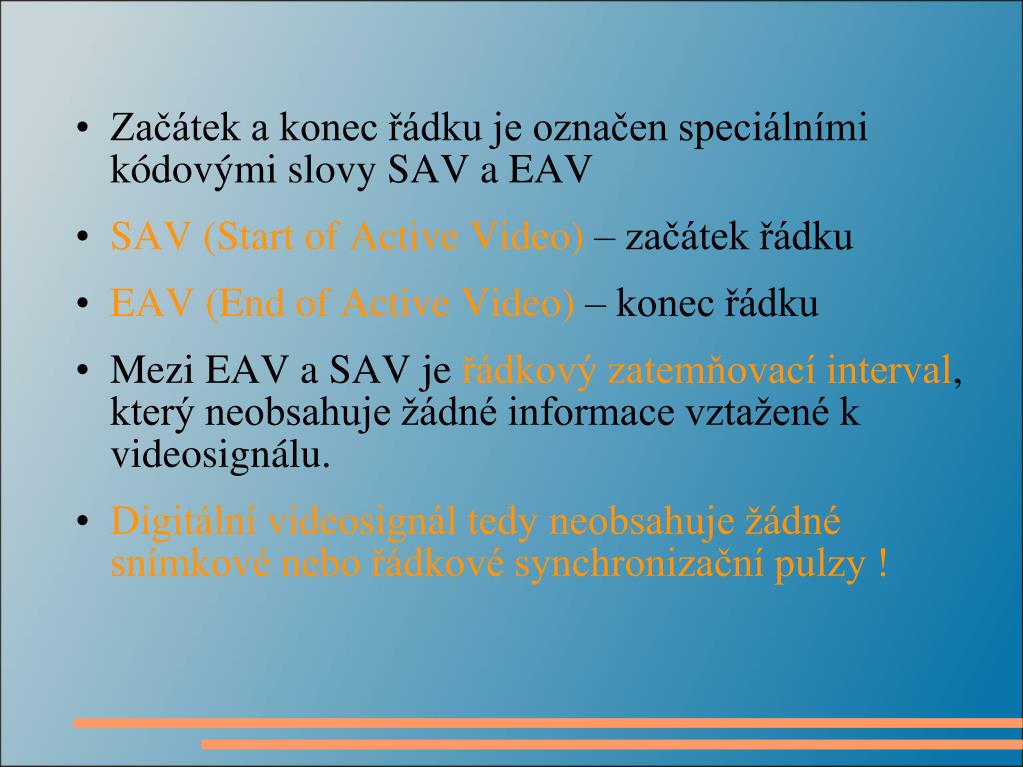 • Začátek a konec řádku je označen speciálními kódovými slovy SAV a EAV

• SAV (Start of Active Video) – začátek řádku

• EAV (End of Active Video) – konec řádku

• Mezi EAV a SAV je řádkový zatemňovací interval, který neobsahuje žádné informace vztažené k videosignálu.

• Digitální videosignál tedy neobsahuje žádné snímkové nebo řádkové synchronizační pulzy !